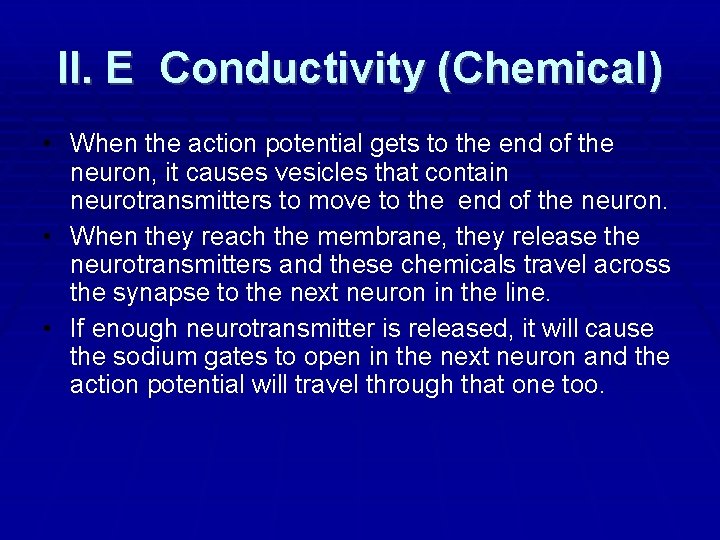 II. E  Conductivity (Chemical)

• When the action potential gets to the end of the neuron, it causes vesicles that contain neurotransmitters to move to the end of the neuron.

• When they reach the membrane, they release the neurotransmitters and these chemicals travel across the synapse to the next neuron in the line.

• If enough neurotransmitter is released, it will cause the sodium gates to open in the next neuron and the action potential will travel through that one too.